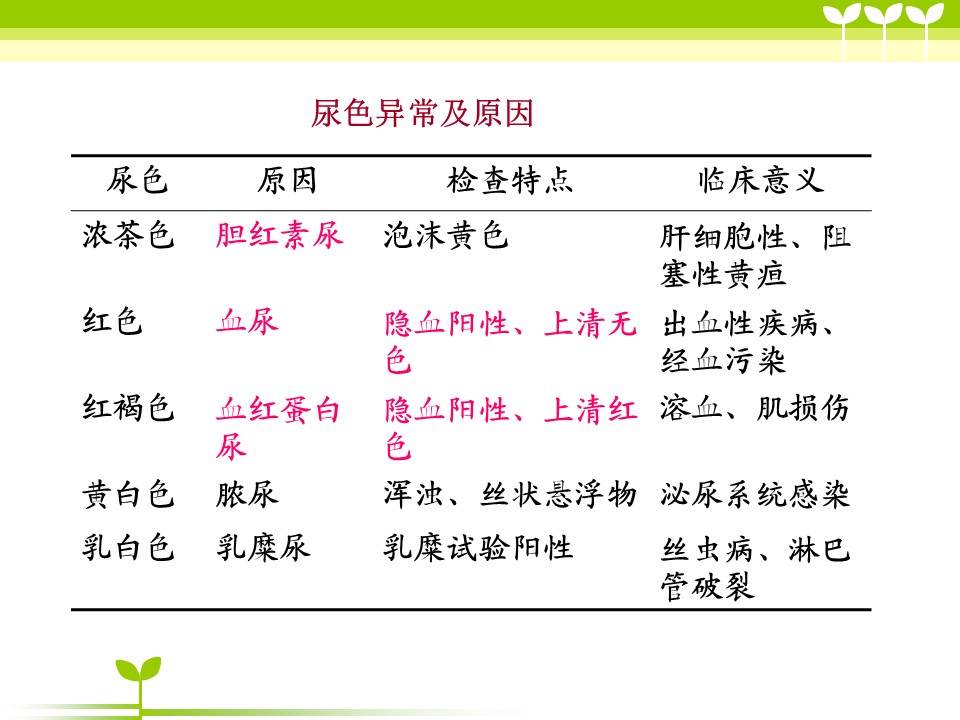 尿色异常及原因

| 尿色 | 原因 | 检查特点 | 临床意义 |
|---|---|---|---|
| 浓茶色 | 胆红素尿 | 泡沫黄色 | 肝细胞性、阻塞性黄疸 |
| 红色 | 血尿 | 隐血阳性、上清无色 | 出血性疾病、经血污染 |
| 红褐色 | 血红蛋白尿 | 隐血阳性、上清红色 | 溶血、肌损伤 |
| 黄白色 | 脓尿 | 浑浊、丝状悬浮物 | 泌尿系统感染 |
| 乳白色 | 乳糜尿 | 乳糜试验阳性 | 丝虫病、淋巴管破裂 |